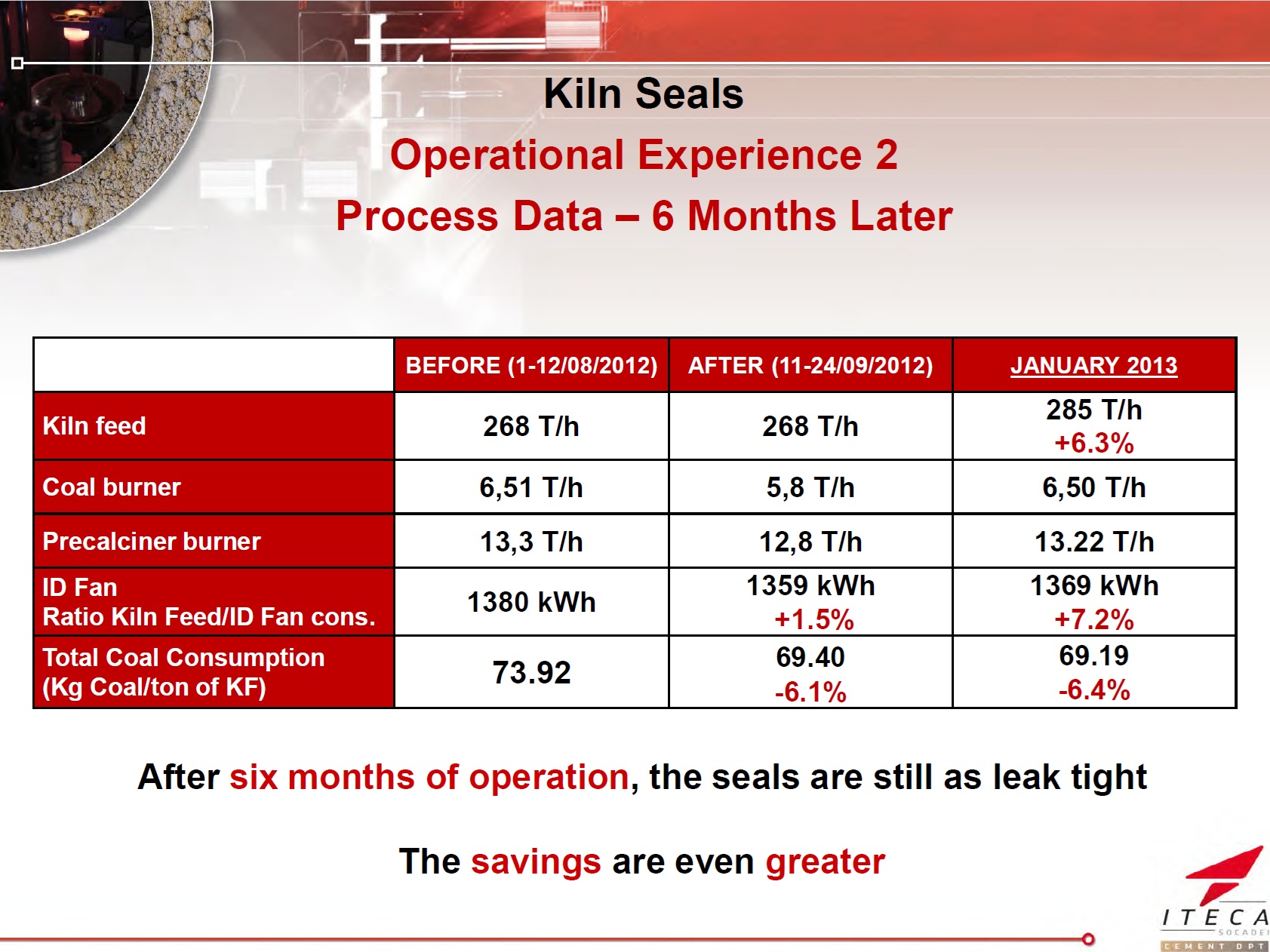 Kiln Seals

Operational Experience 2

Process Data – 6 Months Later

| | BEFORE (1-12/08/2012) | AFTER (11-24/09/2012) | JANUARY 2013 |
|---|---|---|---|
| Kiln feed | 268 T/h | 268 T/h | 285 T/h +6.3% |
| Coal burner | 6,51 T/h | 5,8 T/h | 6,50 T/h |
| Precalciner burner | 13,3 T/h | 12,8 T/h | 13.22 T/h |
| ID Fan Ratio Kiln Feed/ID Fan cons. | 1380 kWh | 1359 kWh +1.5% | 1369 kWh +7.2% |
| Total Coal Consumption (Kg Coal/ton of KF) | 73.92 | 69.40 -6.1% | 69.19 -6.4% |

After six months of operation, the seals are still as leak tight

The savings are even greater

ITECA SOCADEI CEMENT DPT